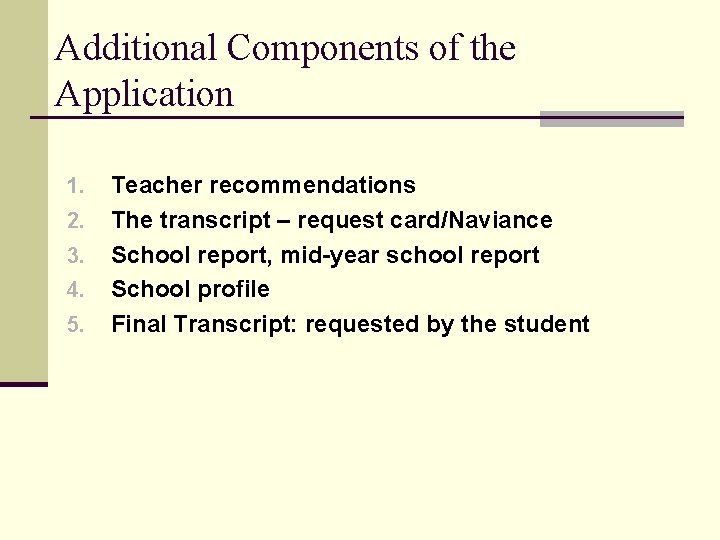 Additional Components of the Application

1. Teacher recommendations
2. The transcript – request card/Naviance
3. School report, mid-year school report
4. School profile
5. Final Transcript: requested by the student